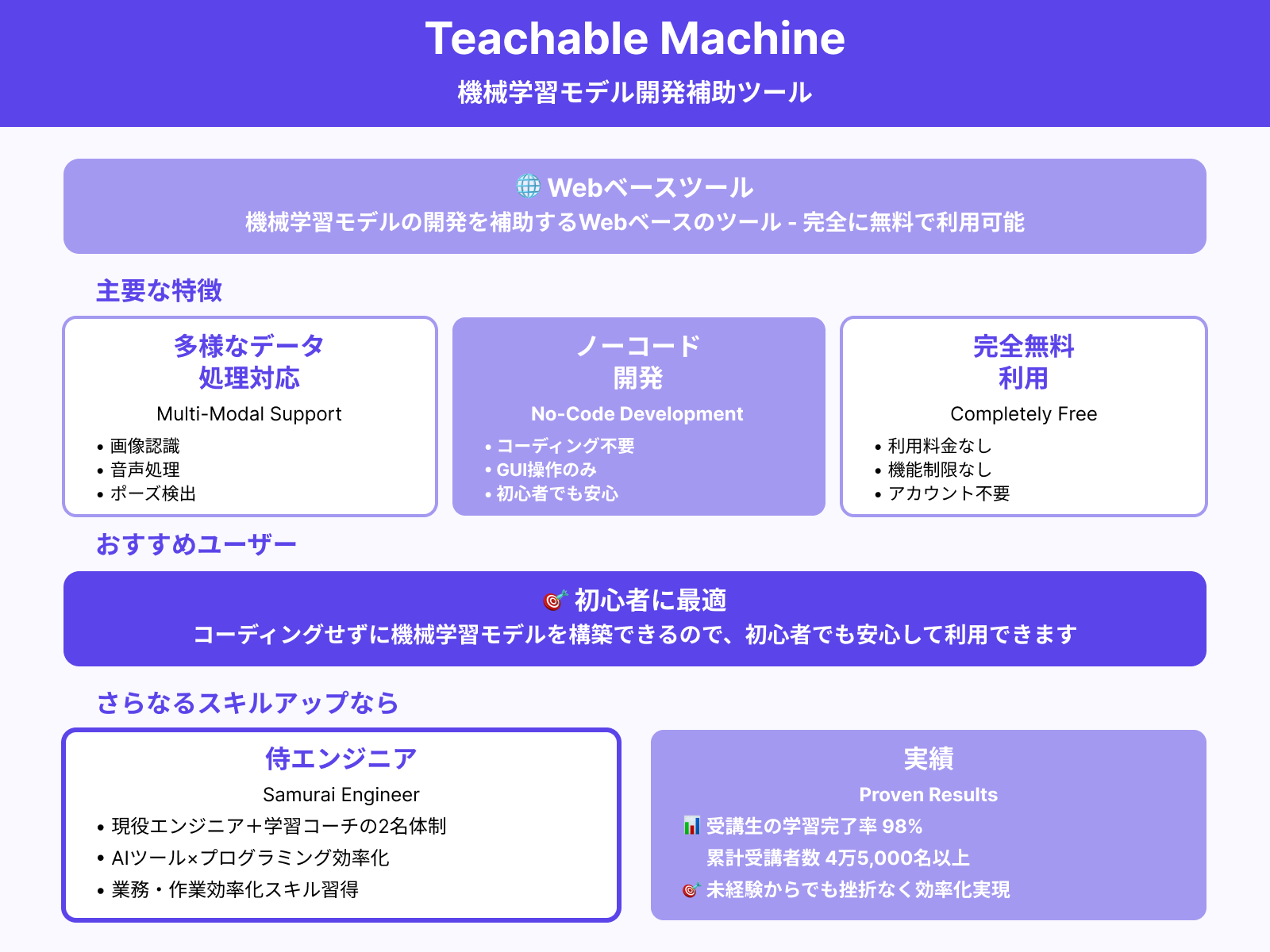 Teachable Machine
機械学習モデル開発補助ツール

🌐 Webベースツール
機械学習モデルの開発を補助するWebベースのツール - 完全に無料で利用可能

主要な特徴

多様なデータ処理対応
Multi-Modal Support
• 画像認識
• 音声処理
• ポーズ検出

ノーコード開発
No-Code Development
• コーディング不要
• GUI操作のみ
• 初心者でも安心

完全無料利用
Completely Free
• 利用料金なし
• 機能制限なし
• アカウント不要

おすすめユーザー

🎯 初心者に最適
コーディングせずに機械学習モデルを構築できるので、初心者でも安心して利用できます

さらなるスキルアップなら

侍エンジニア
Samurai Engineer
• 現役エンジニア＋学習コーチの2名体制
• AIツール×プログラミング効率化
• 業務・作業効率化スキル習得

実績
Proven Results
📊 受講生の学習完了率 98%
累計受講者数 4万5,000名以上
🎯 未経験からでも挫折なく効率化実現